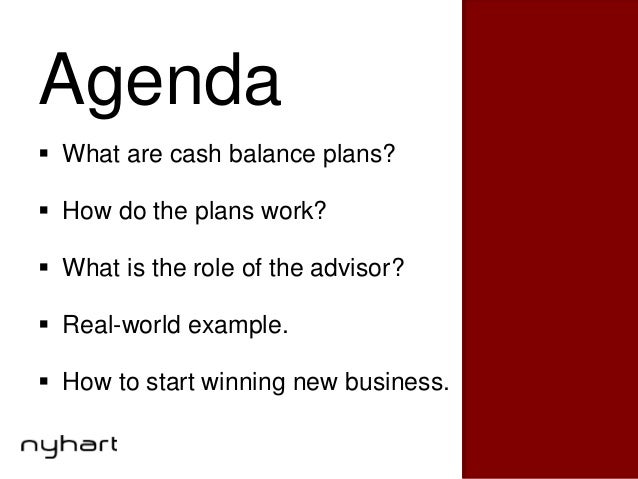 Agenda

▪ What are cash balance plans?

▪ How do the plans work?

▪ What is the role of the advisor?

▪ Real-world example.

▪ How to start winning new business.

nyhart